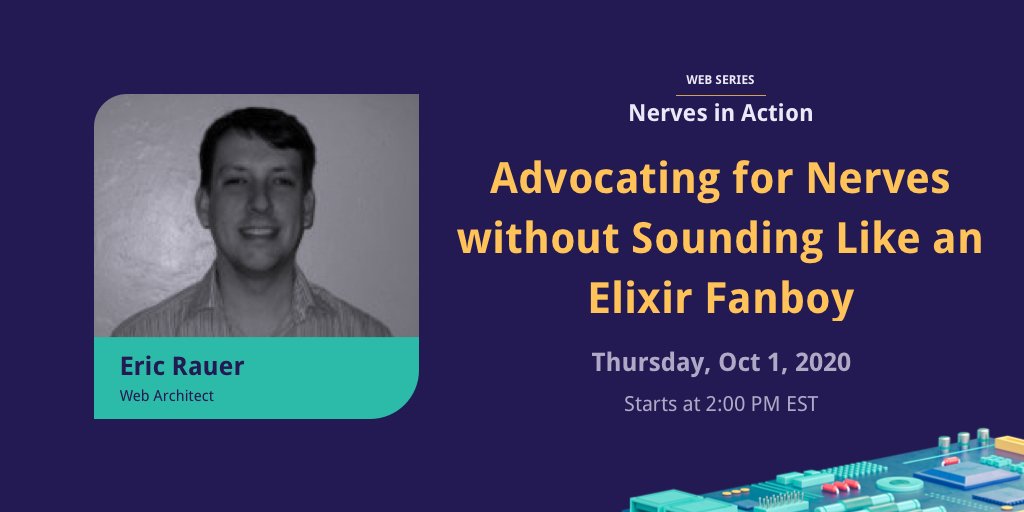 Eric Rauer
Web Architect

WEB SERIES
Nerves in Action

Advocating for Nerves without Sounding Like an Elixir Fanboy

Thursday, Oct 1, 2020
Starts at 2:00 PM EST